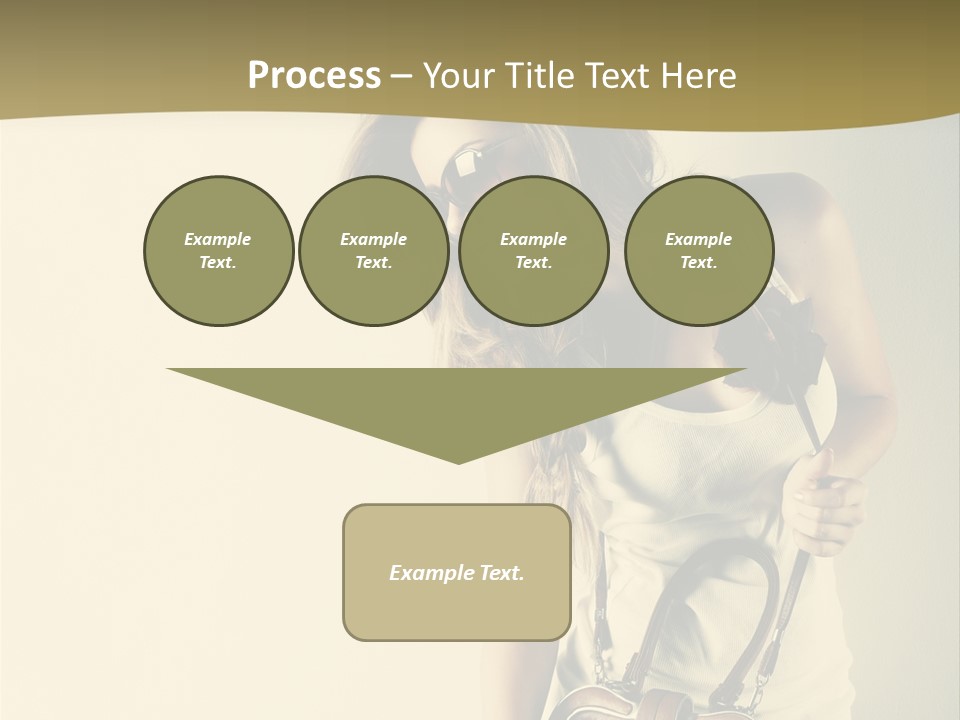 Process – Your Title Text Here

Example Text.

Example Text.

Example Text.

Example Text.

Example Text.